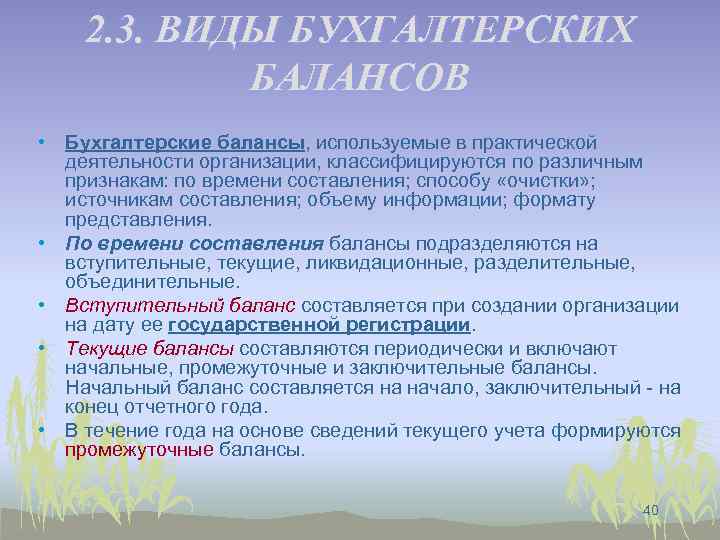 2.3. ВИДЫ БУХГАЛТЕРСКИХ БАЛАНСОВ

• Бухгалтерские балансы, используемые в практической деятельности организации, классифицируются по различным признакам: по времени составления; способу «очистки»; источникам составления; объему информации; формату представления.
• По времени составления балансы подразделяются на вступительные, текущие, ликвидационные, разделительные, объединительные.
• Вступительный баланс составляется при создании организации на дату ее государственной регистрации.
• Текущие балансы составляются периодически и включают начальные, промежуточные и заключительные балансы. Начальный баланс составляется на начало, заключительный - на конец отчетного года.
• В течение года на основе сведений текущего учета формируются промежуточные балансы.

40